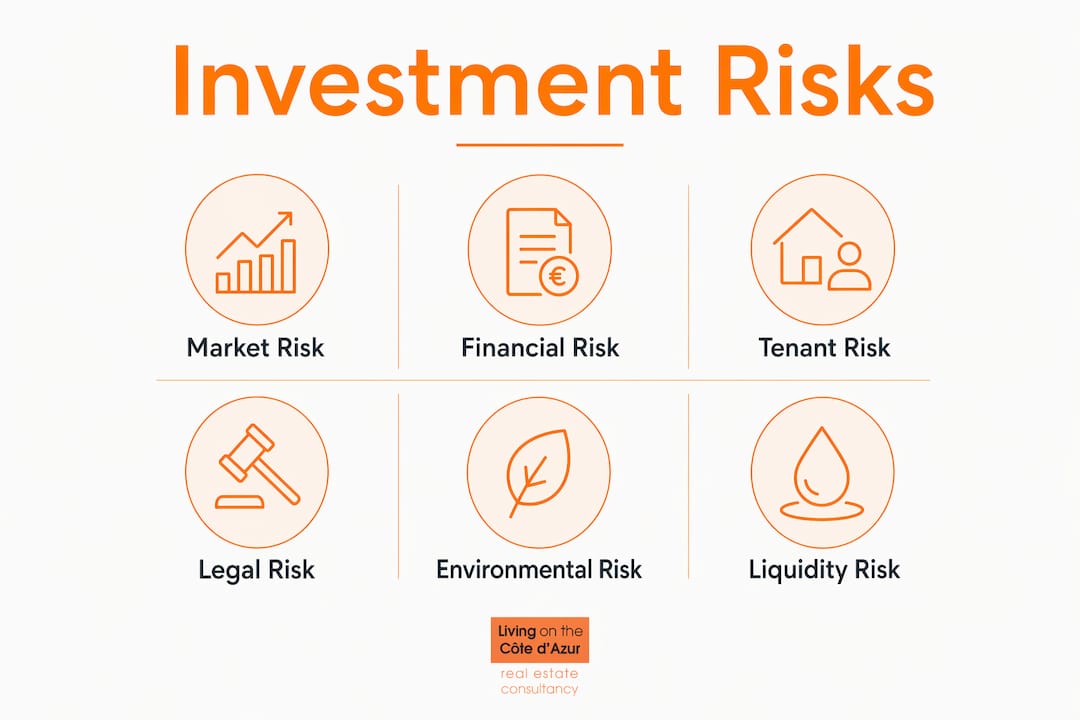 Investment Risks

Market Risk

Financial Risk

Tenant Risk

Legal Risk

Environmental Risk

Liquidity Risk

Living on the Côte d'Azur
real estate consultancy